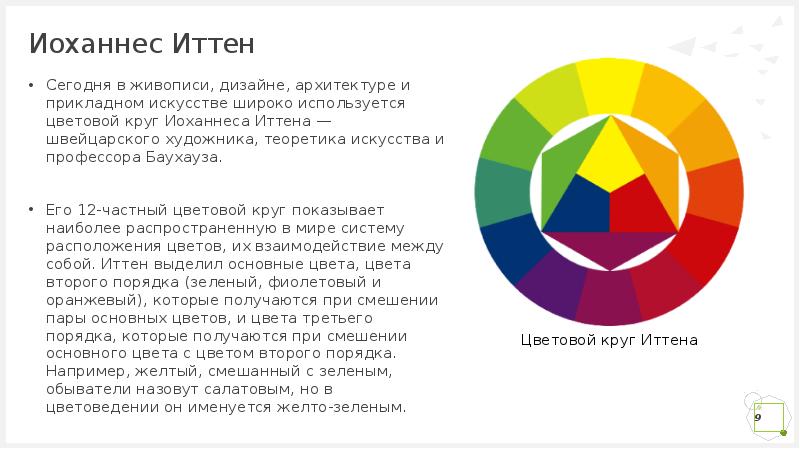 Иоханнес Иттен

• Сегодня в живописи, дизайне, архитектуре и прикладном искусстве широко используется цветовой круг Иоханнеса Иттена — швейцарского художника, теоретика искусства и профессора Баухауза.

• Его 12-частный цветовой круг показывает наиболее распространенную в мире систему расположения цветов, их взаимодействие между собой. Иттен выделил основные цвета, цвета второго порядка (зеленый, фиолетовый и оранжевый), которые получаются при смешении пары основных цветов, и цвета третьего порядка, которые получаются при смешении основного цвета с цветом второго порядка. Например, желтый, смешанный с зеленым, обыватели назовут салатовым, но в цветоведении он именуется желто-зеленым.

Цветовой круг Иттена

9